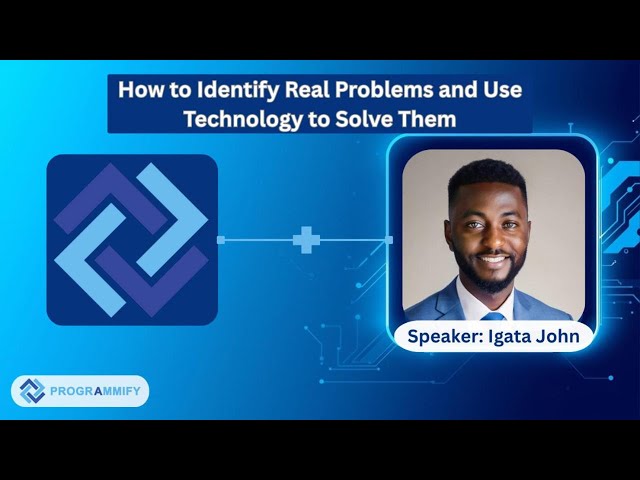 How to Identify Real Problems and Use Technology to Solve Them

Speaker: Igata John

PROGRAMMIFY